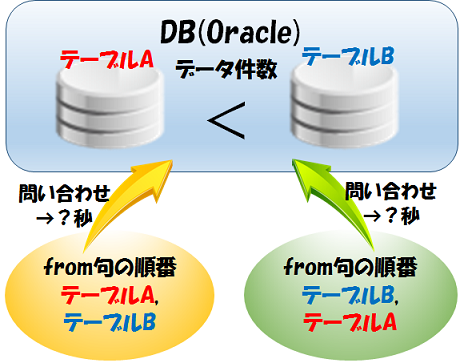 DB(Oracle)

テーブルA

データ件数

テーブルB

<

問い合わせ
→？秒

問い合わせ
→？秒

from句の順番
テーブルA,
テーブルB

from句の順番
テーブルB,
テーブルA